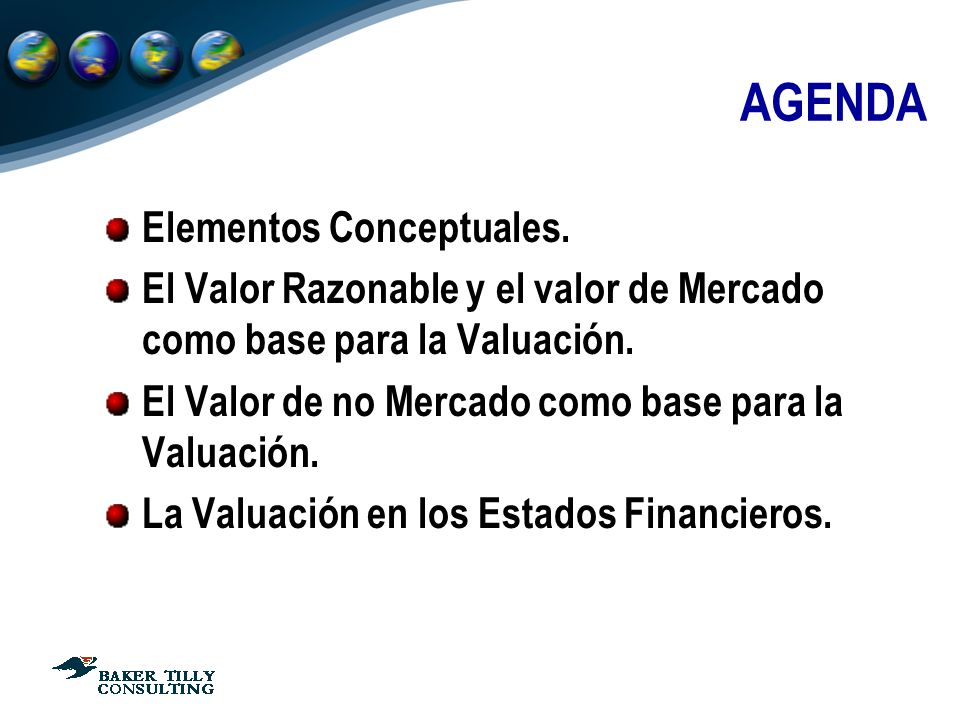 AGENDA

Elementos Conceptuales.

El Valor Razonable y el valor de Mercado como base para la Valuación.

El Valor de no Mercado como base para la Valuación.

La Valuación en los Estados Financieros.

BAKER TILLY CONSULTING